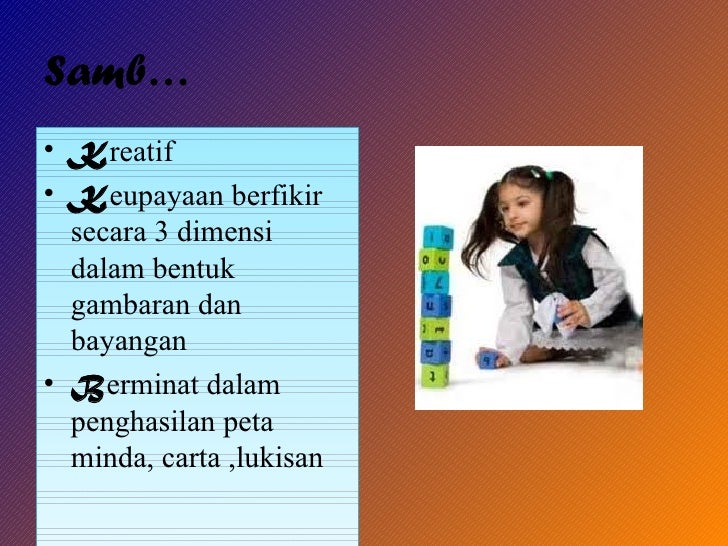 Samb…

• Kreatif
• Keupayaan berfikir secara 3 dimensi dalam bentuk gambaran dan bayangan
• Berminat dalam penghasilan peta minda, carta ,lukisan